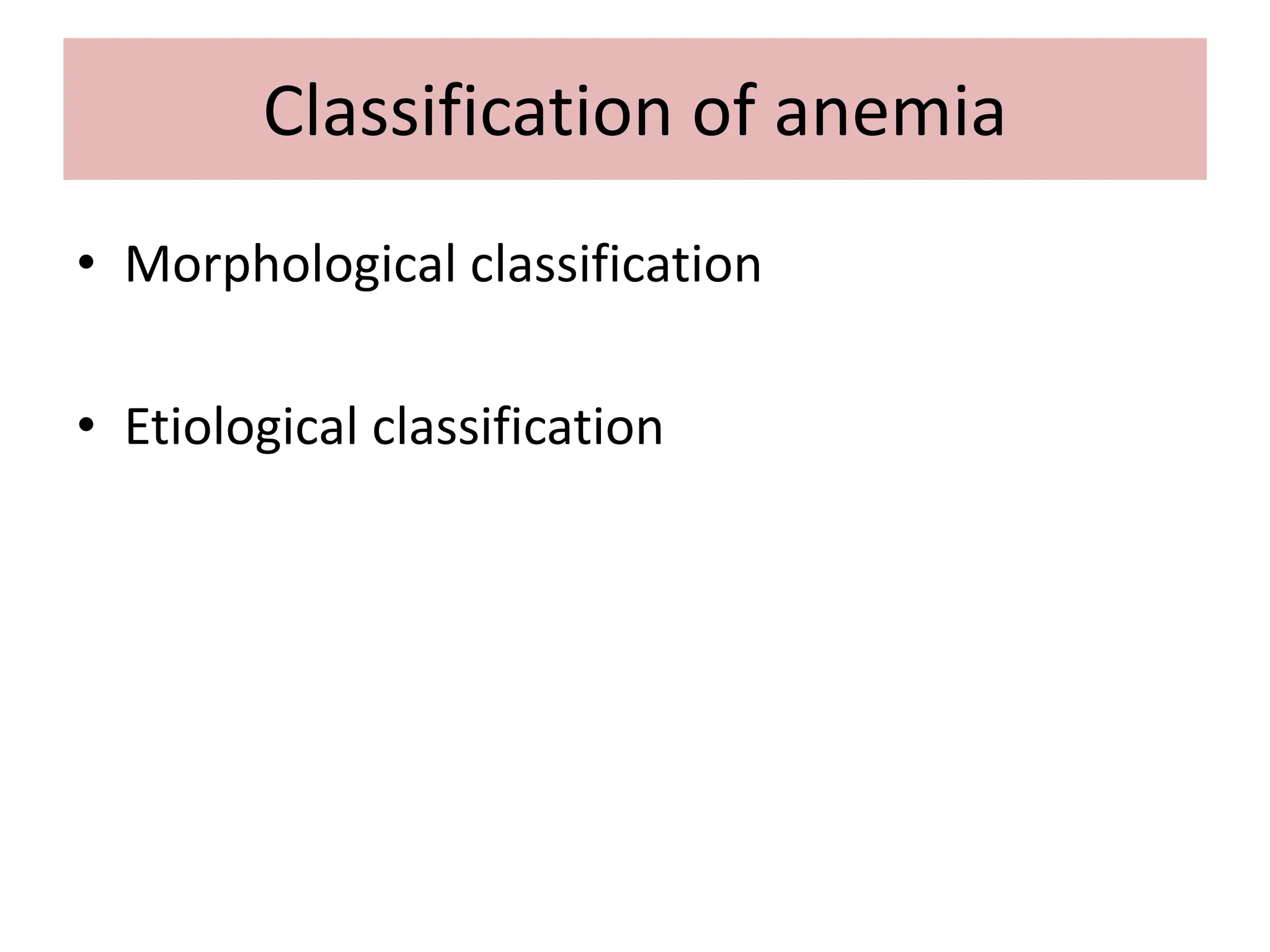 Classification of anemia

• Morphological classification

• Etiological classification